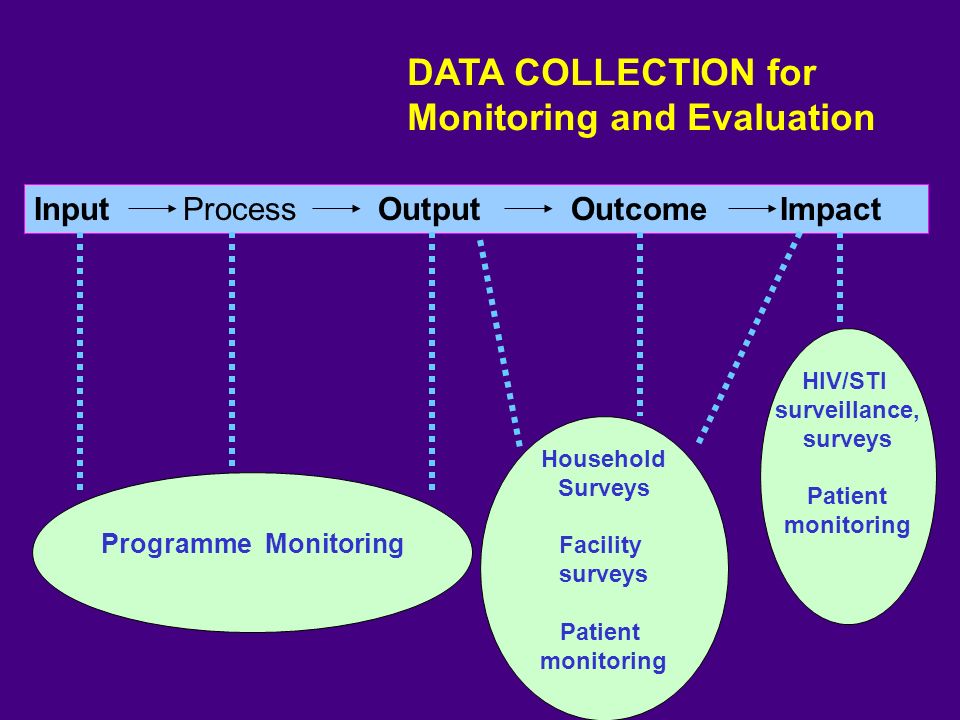 DATA COLLECTION for Monitoring and Evaluation

Input → Process → Output → Outcome → Impact

Programme Monitoring

Household Surveys

Facility surveys

Patient monitoring

HIV/STI surveillance, surveys

Patient monitoring